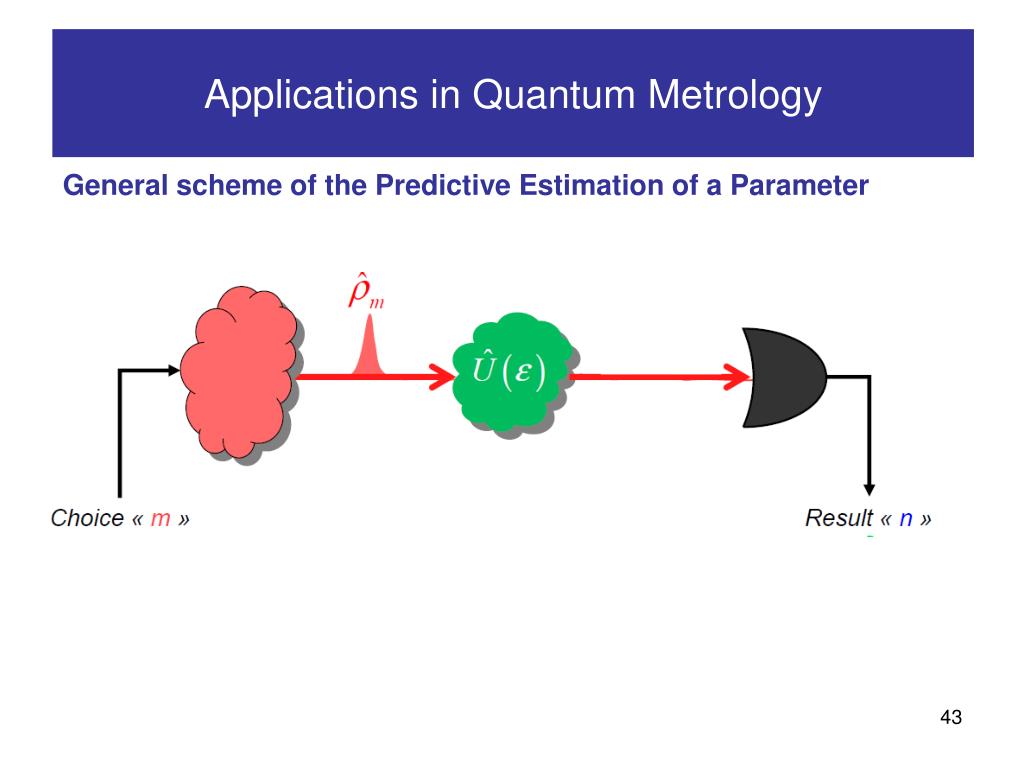 Applications in Quantum Metrology

General scheme of the Predictive Estimation of a Parameter

$\hat{\rho}_m$

$\hat{U}(\varepsilon)$

Choice « m »

Result « n »

43